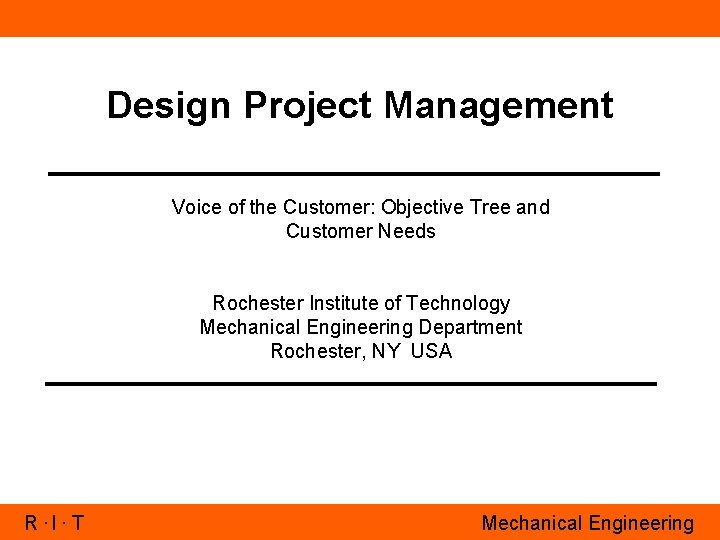 Design Project Management

Voice of the Customer: Objective Tree and Customer Needs

Rochester Institute of Technology
Mechanical Engineering Department
Rochester, NY USA

R · I · T

Mechanical Engineering